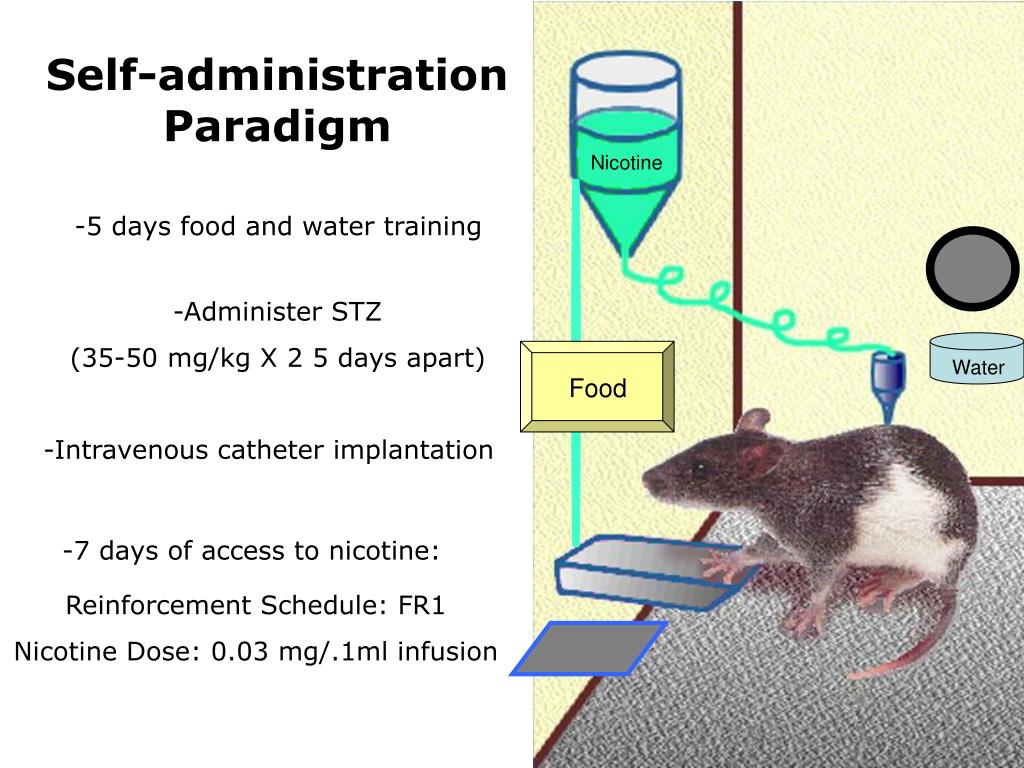 Self-administration Paradigm

-5 days food and water training

-Administer STZ

(35-50 mg/kg X 2 5 days apart)

-Intravenous catheter implantation

-7 days of access to nicotine:

Reinforcement Schedule: FR1

Nicotine Dose: 0.03 mg/.1ml infusion

Nicotine

Food

Water